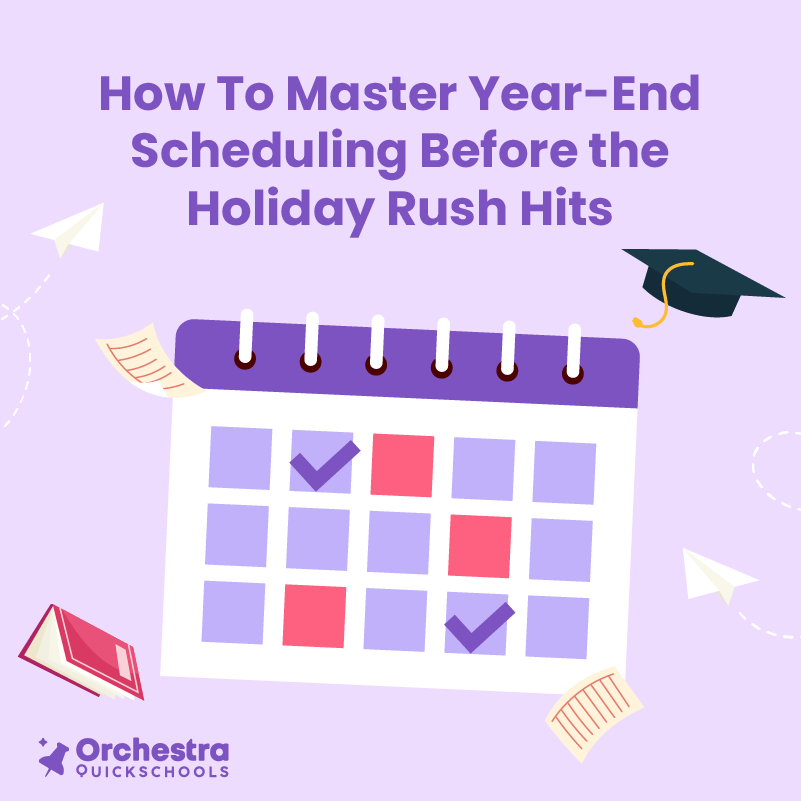 How To Master Year-End Scheduling Before the Holiday Rush Hits

Orchestra
QUICKSCHOOLS